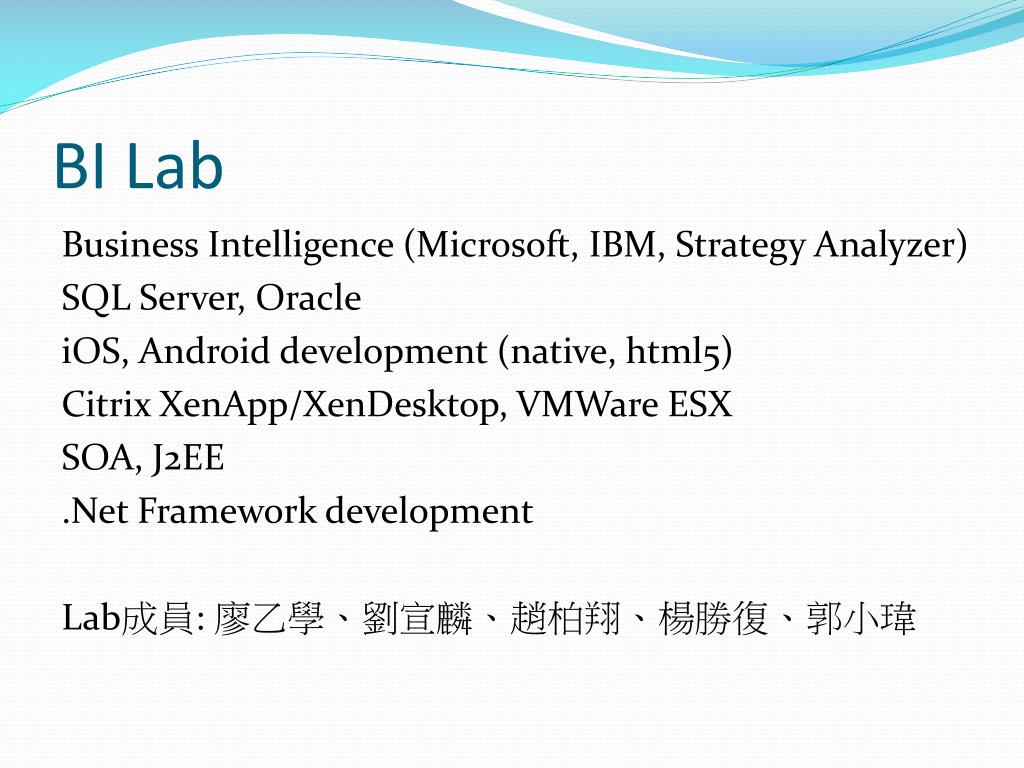 BI Lab

Business Intelligence (Microsoft, IBM, Strategy Analyzer)
SQL Server, Oracle
iOS, Android development (native, html5)
Citrix XenApp/XenDesktop, VMWare ESX
SOA, J2EE
.Net Framework development

Lab成員: 廖乙學、劉宣麟、趙柏翔、楊勝復、郭小瑋